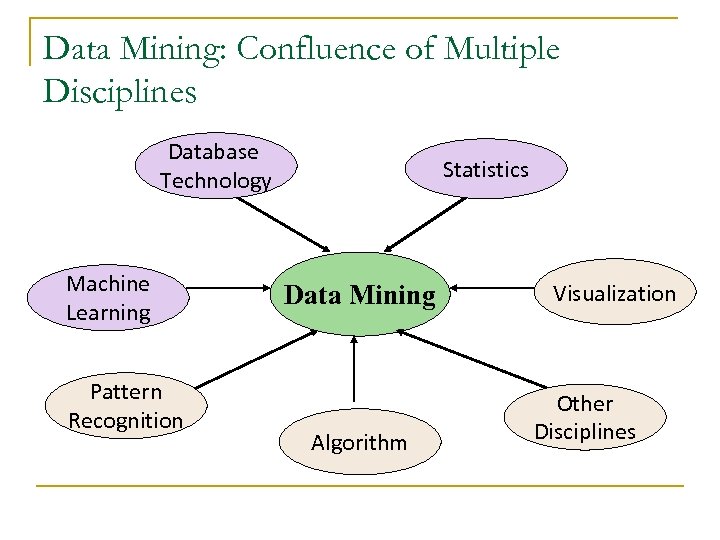 Data Mining: Confluence of Multiple Disciplines

Database Technology

Statistics

Machine Learning

Data Mining

Visualization

Pattern Recognition

Algorithm

Other Disciplines